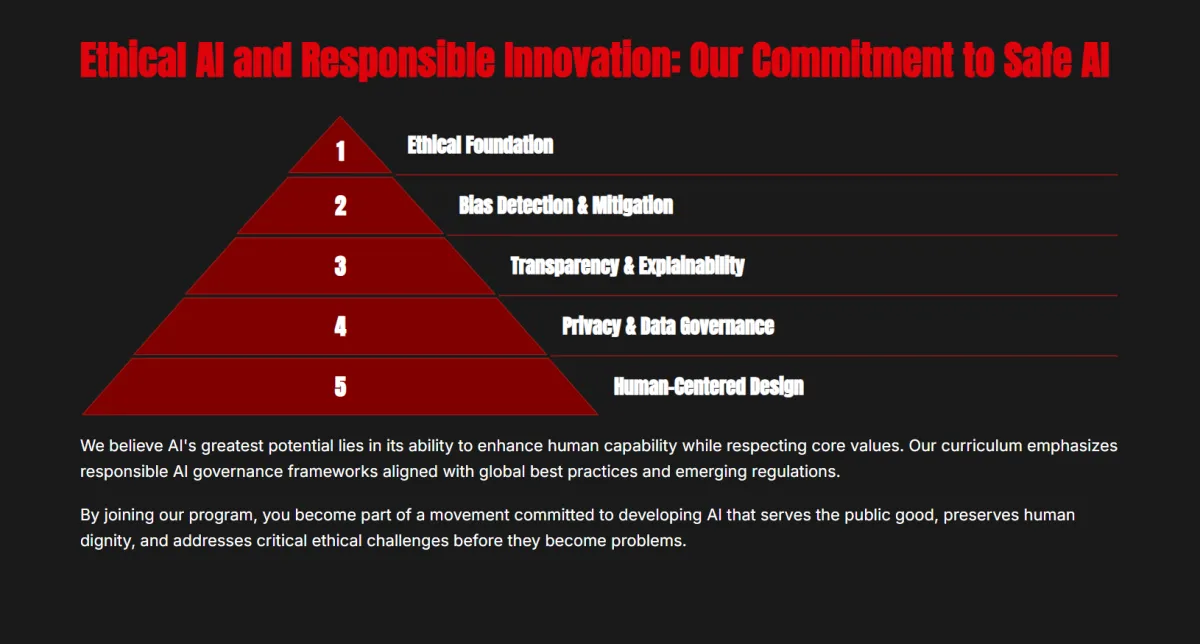 Ethical AI and Responsible Innovation: Our Commitment to Safe AI

1 Ethical Foundation

2 Bias Detection & Mitigation

3 Transparency & Explainability

4 Privacy & Data Governance

5 Human-Centered Design

We believe AI's greatest potential lies in its ability to enhance human capability while respecting core values. Our curriculum emphasizes responsible AI governance frameworks aligned with global best practices and emerging regulations.

By joining our program, you become part of a movement committed to developing AI that serves the public good, preserves human dignity, and addresses critical ethical challenges before they become problems.